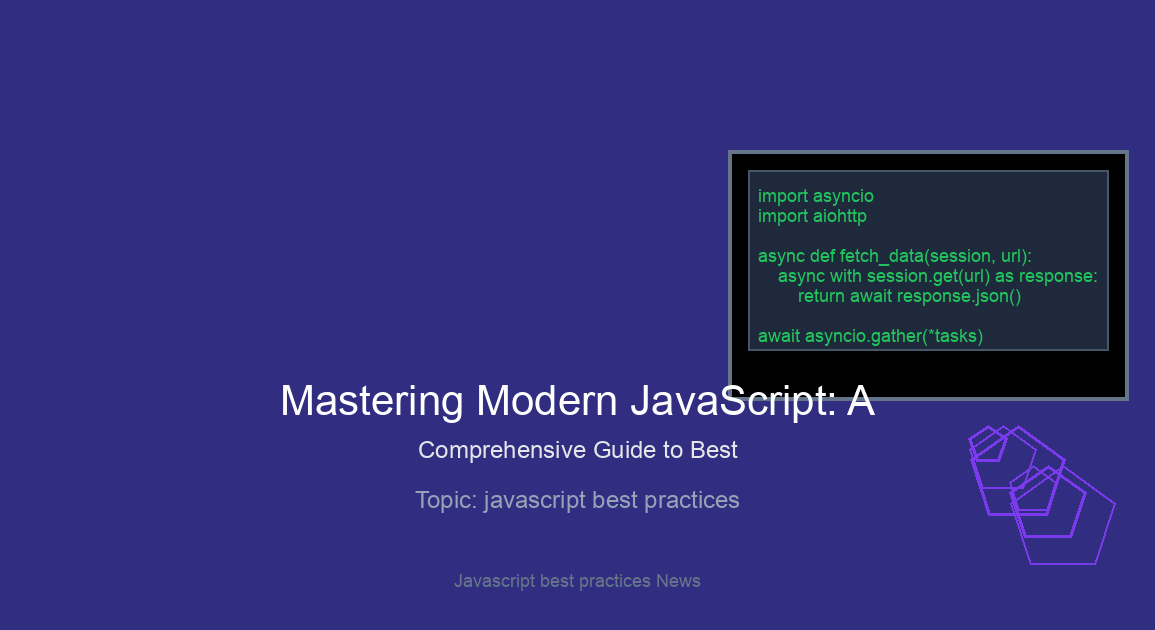 import asyncio
import aiohttp

async def fetch_data(session, url):
    async with session.get(url) as response:
        return await response.json()

await asyncio.gather(*tasks)

Mastering Modern JavaScript: A

Comprehensive Guide to Best

Topic: javascript best practices

Javascript best practices News